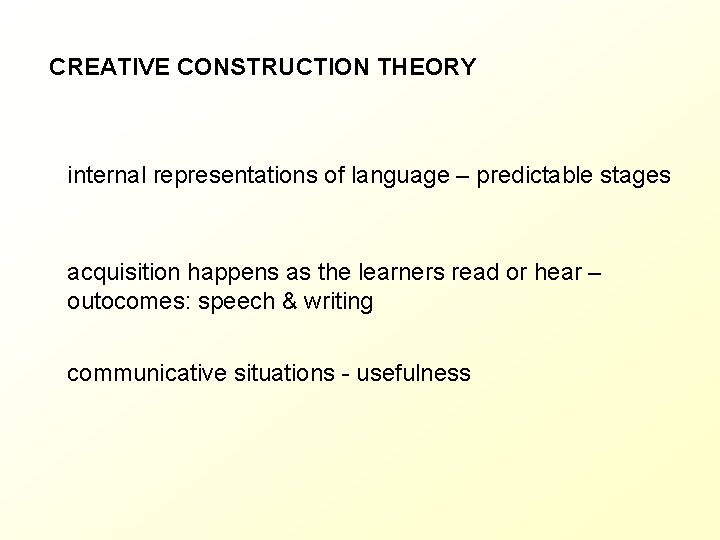 CREATIVE CONSTRUCTION THEORY

internal representations of language – predictable stages

acquisition happens as the learners read or hear – outocomes: speech & writing

communicative situations - usefulness